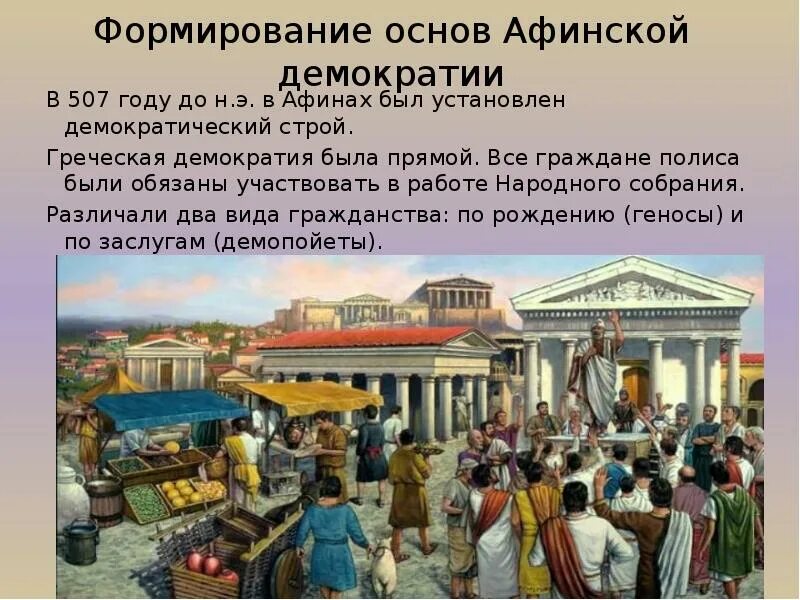 Формирование основ Афинской демократии

В 507 году до н.э. в Афинах был установлен демократический строй.

Греческая демократия была прямой. Все граждане полиса были обязаны участвовать в работе Народного собрания.

Различали два вида гражданства: по рождению (геносы) и по заслугам (демопойеты).